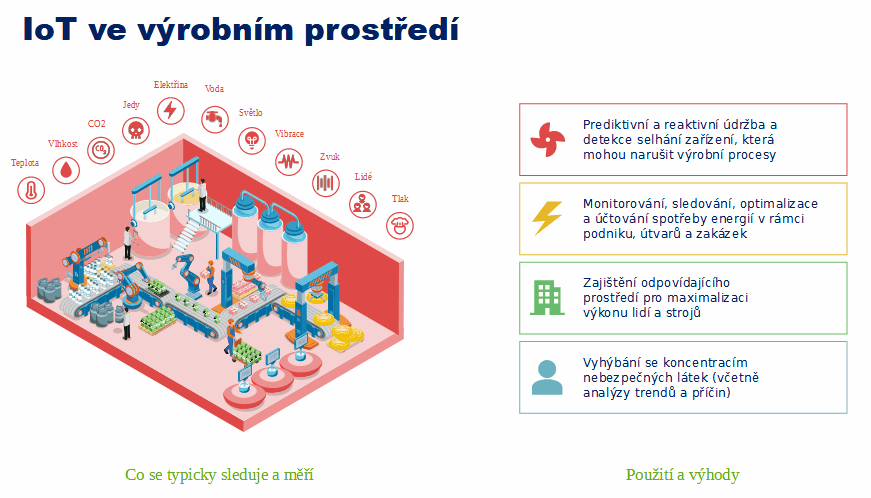 IoT ve výrobním prostředí

Teplota
Vlhkost
CO2
Jedy
Elektřina
Voda
Světlo
Vibrace
Zvuk
Lidé
Tlak

Prediktivní a reaktivní údržba a detekce selhání zařízení, která mohou narušit výrobní procesy

Monitorování, sledování, optimalizace a účtování spotřeby energií v rámci podniku, útvarů a zakázek

Zajištění odpovídajícího prostředí pro maximalizaci výkonu lidí a strojů

Vyhýbání se koncentracím nebezpečných látek (včetně analýzy trendů a příčin)

Co se typicky sleduje a měří

Použití a výhody